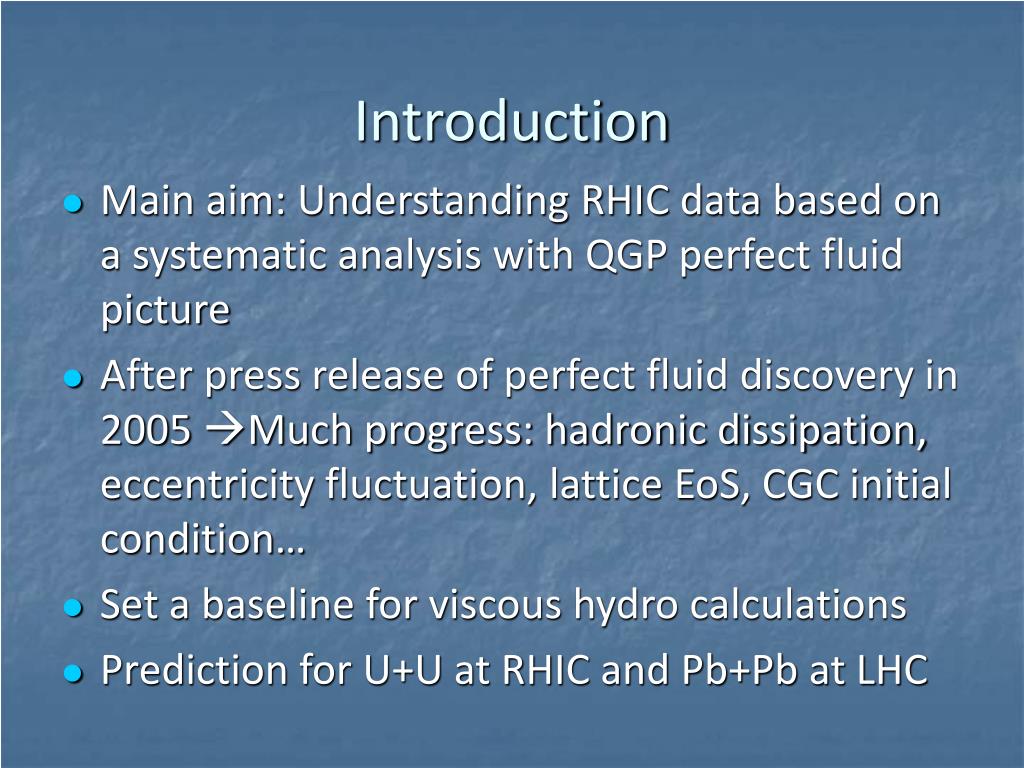 Introduction

- Main aim: Understanding RHIC data based on a systematic analysis with QGP perfect fluid picture
- After press release of perfect fluid discovery in 2005 →Much progress: hadronic dissipation, eccentricity fluctuation, lattice EoS, CGC initial condition…
- Set a baseline for viscous hydro calculations
- Prediction for U+U at RHIC and Pb+Pb at LHC